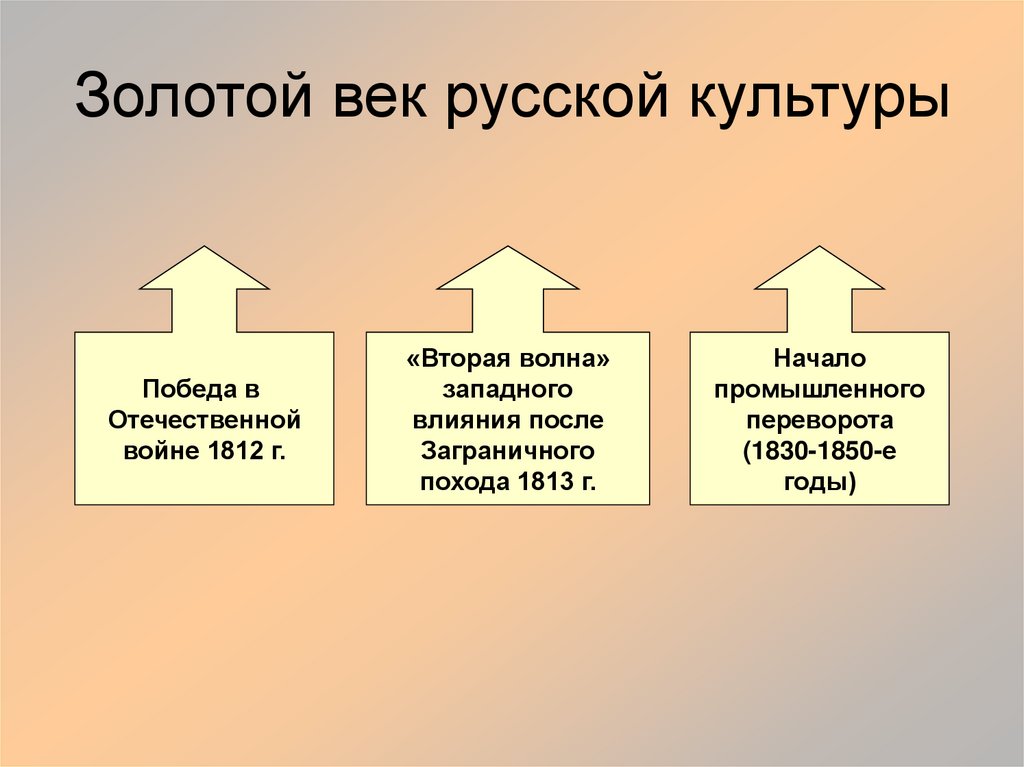 Золотой век русской культуры

Победа в Отечественной войне 1812 г.

«Вторая волна» западного влияния после Заграничного похода 1813 г.

Начало промышленного переворота (1830-1850-е годы)